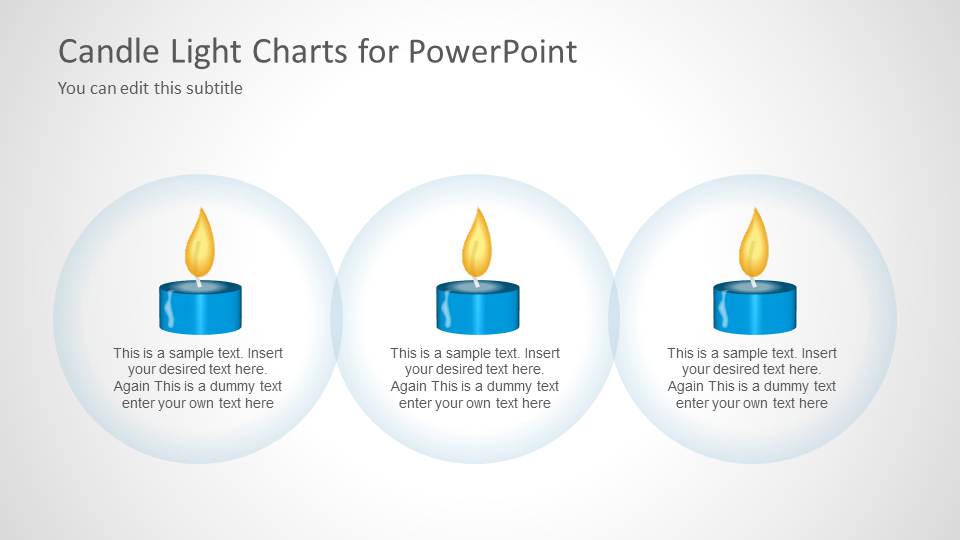 Candle Light Charts for PowerPoint

You can edit this subtitle

This is a sample text. Insert your desired text here. Again This is a dummy text enter your own text here

This is a sample text. Insert your desired text here. Again This is a dummy text enter your own text here

This is a sample text. Insert your desired text here. Again This is a dummy text enter your own text here